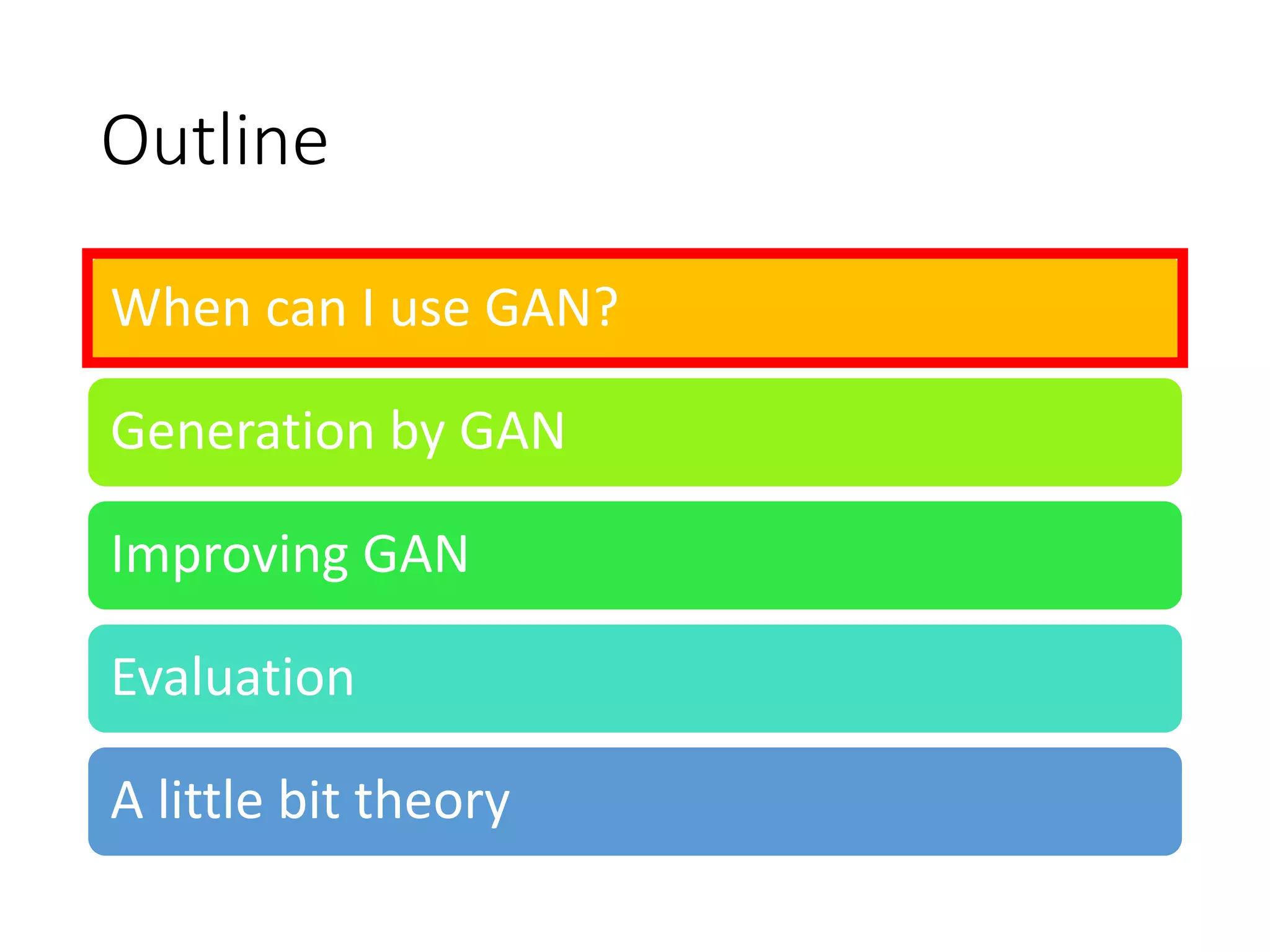 Outline

When can I use GAN?

Generation by GAN

Improving GAN

Evaluation

A little bit theory